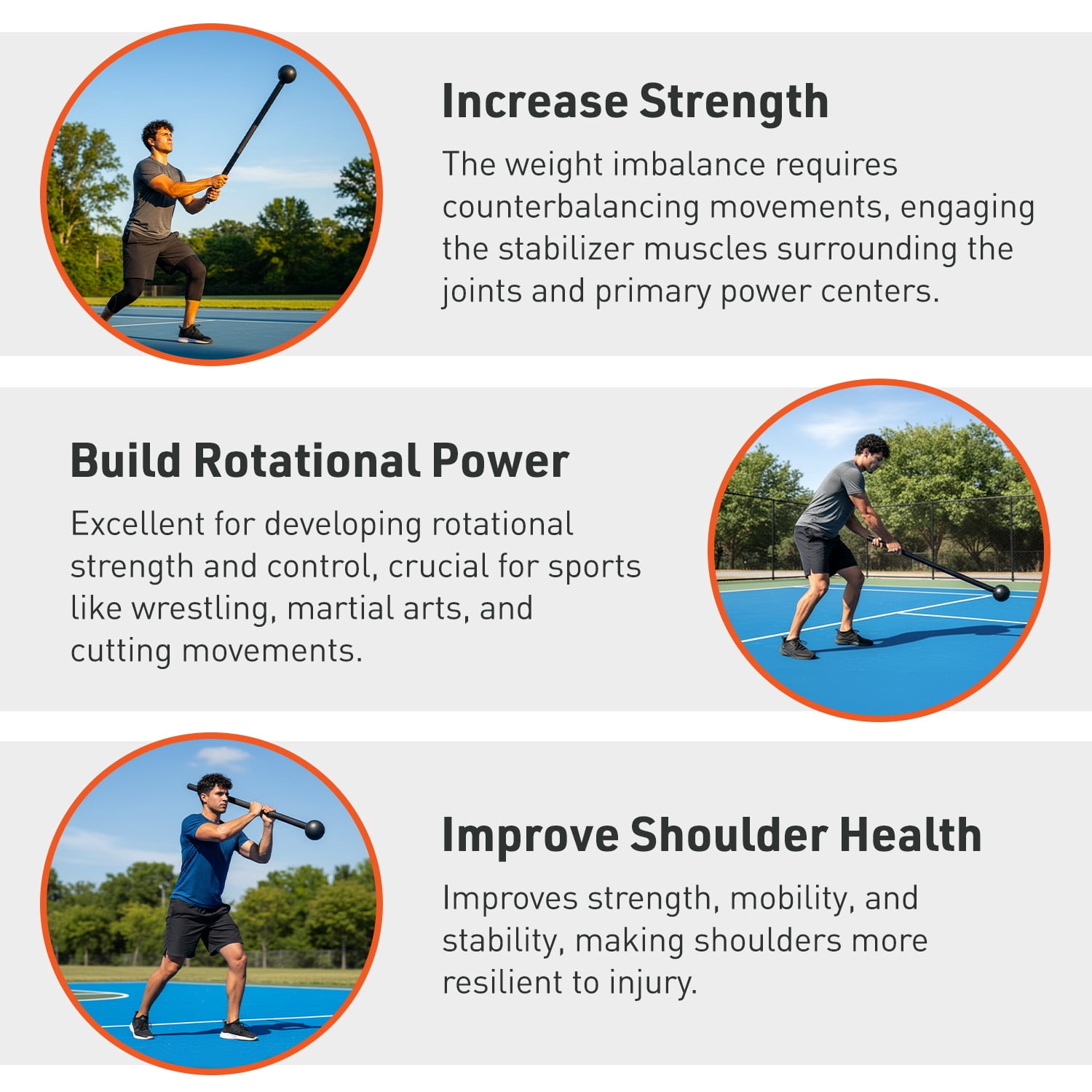 Increase Strength

The weight imbalance requires counterbalancing movements, engaging the stabilizer muscles surrounding the joints and primary power centers.

Build Rotational Power

Excellent for developing rotational strength and control, crucial for sports like wrestling, martial arts, and cutting movements.

Improve Shoulder Health

Improves strength, mobility, and stability, making shoulders more resilient to injury.